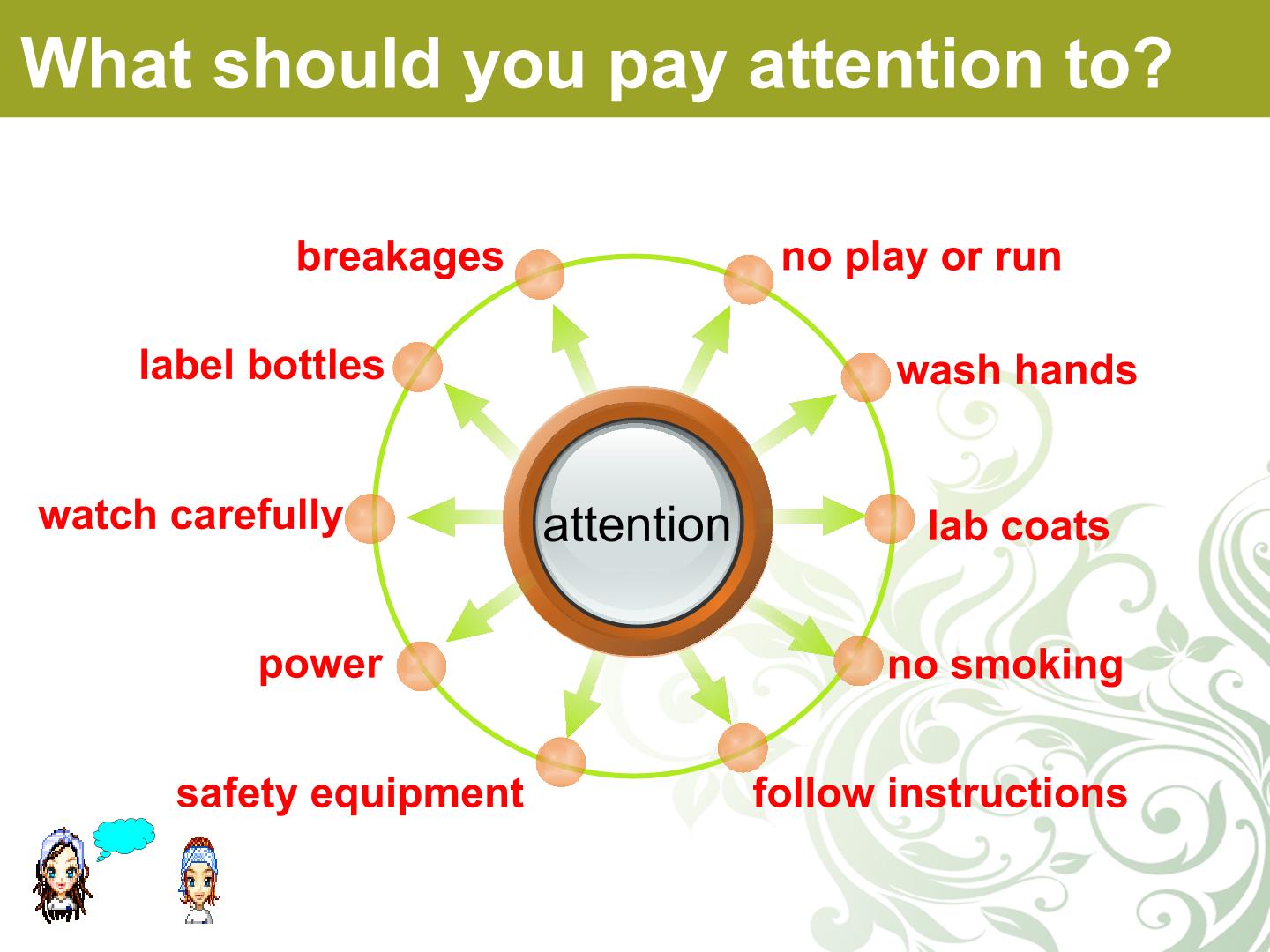 What should you pay attention to?

breakages

no play or run

label bottles

wash hands

watch carefully

attention

lab coats

power

no smoking

safety equipment

follow instructions